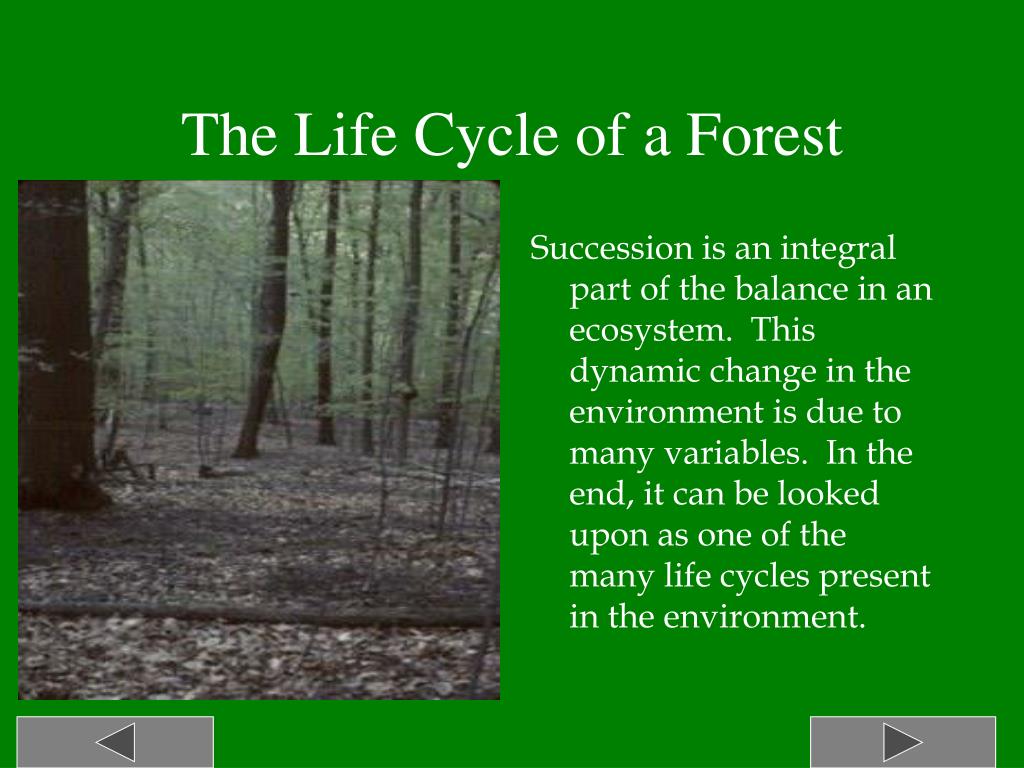 The Life Cycle of a Forest

Succession is an integral part of the balance in an ecosystem. This dynamic change in the environment is due to many variables. In the end, it can be looked upon as one of the many life cycles present in the environment.